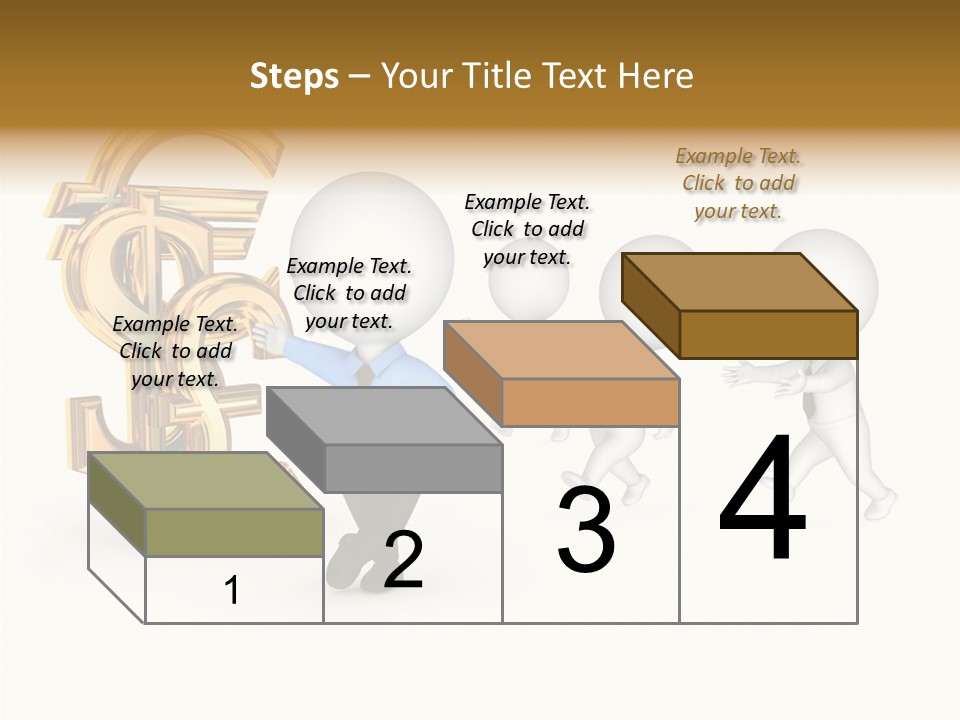 Steps – Your Title Text Here

Example Text. Click to add your text.

Example Text. Click to add your text.

Example Text. Click to add your text.

Example Text. Click to add your text.

1

2

3

4